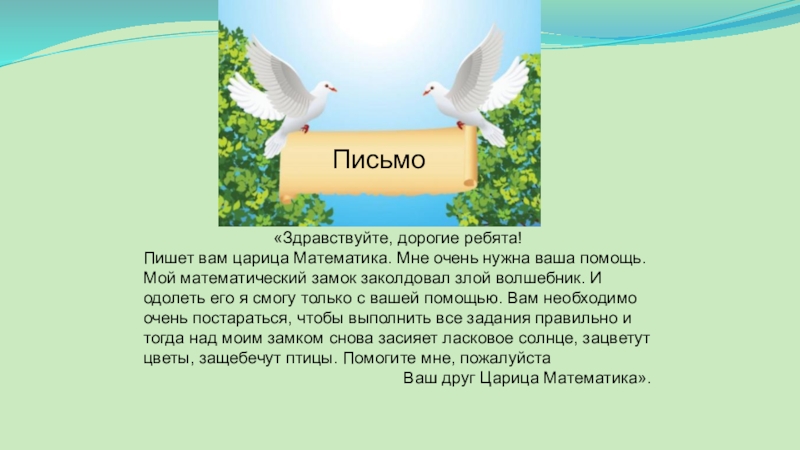 Письмо

«Здравствуйте, дорогие ребята!
Пишет вам царица Математика. Мне очень нужна ваша помощь. Мой математический замок заколдовал злой волшебник. И одолеть его я смогу только с вашей помощью. Вам необходимо очень постараться, чтобы выполнить все задания правильно и тогда над моим замком снова засияет ласковое солнце, зацветут цветы, защебечут птицы. Помогите мне, пожалуйста
Ваш друг Царица Математика».